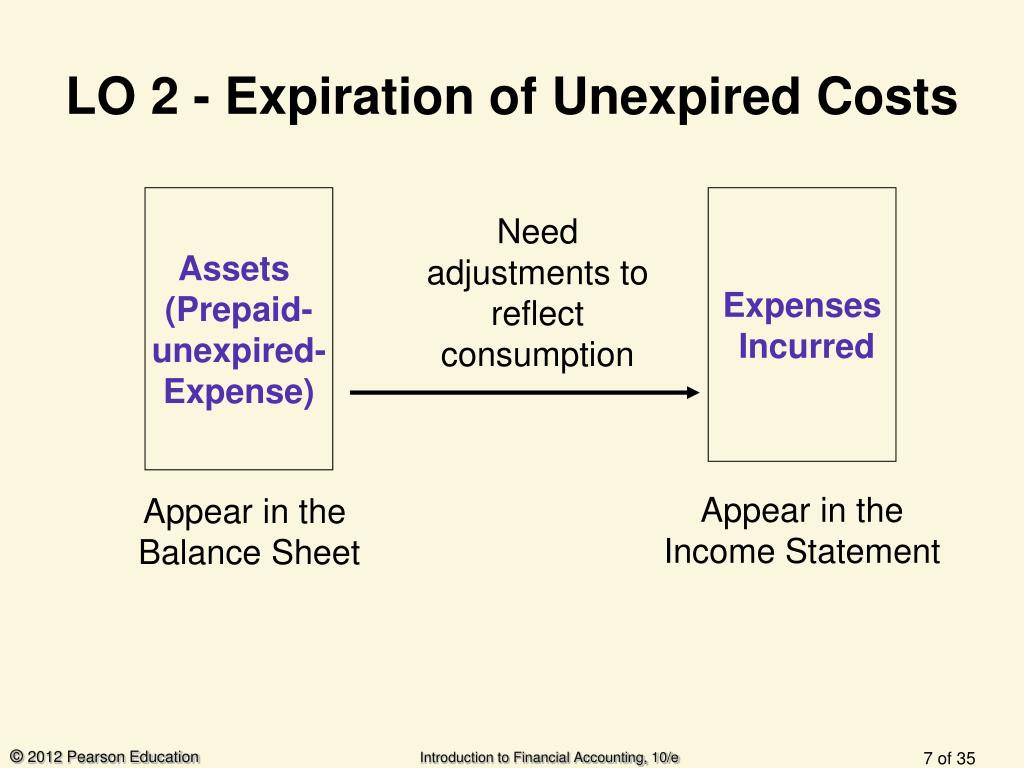 LO 2 - Expiration of Unexpired Costs

Assets (Prepaid-unexpired-Expense)

Need adjustments to reflect consumption

Expenses Incurred

Appear in the Balance Sheet

Appear in the Income Statement

© 2012 Pearson Education

Introduction to Financial Accounting, 10/e

7 of 35